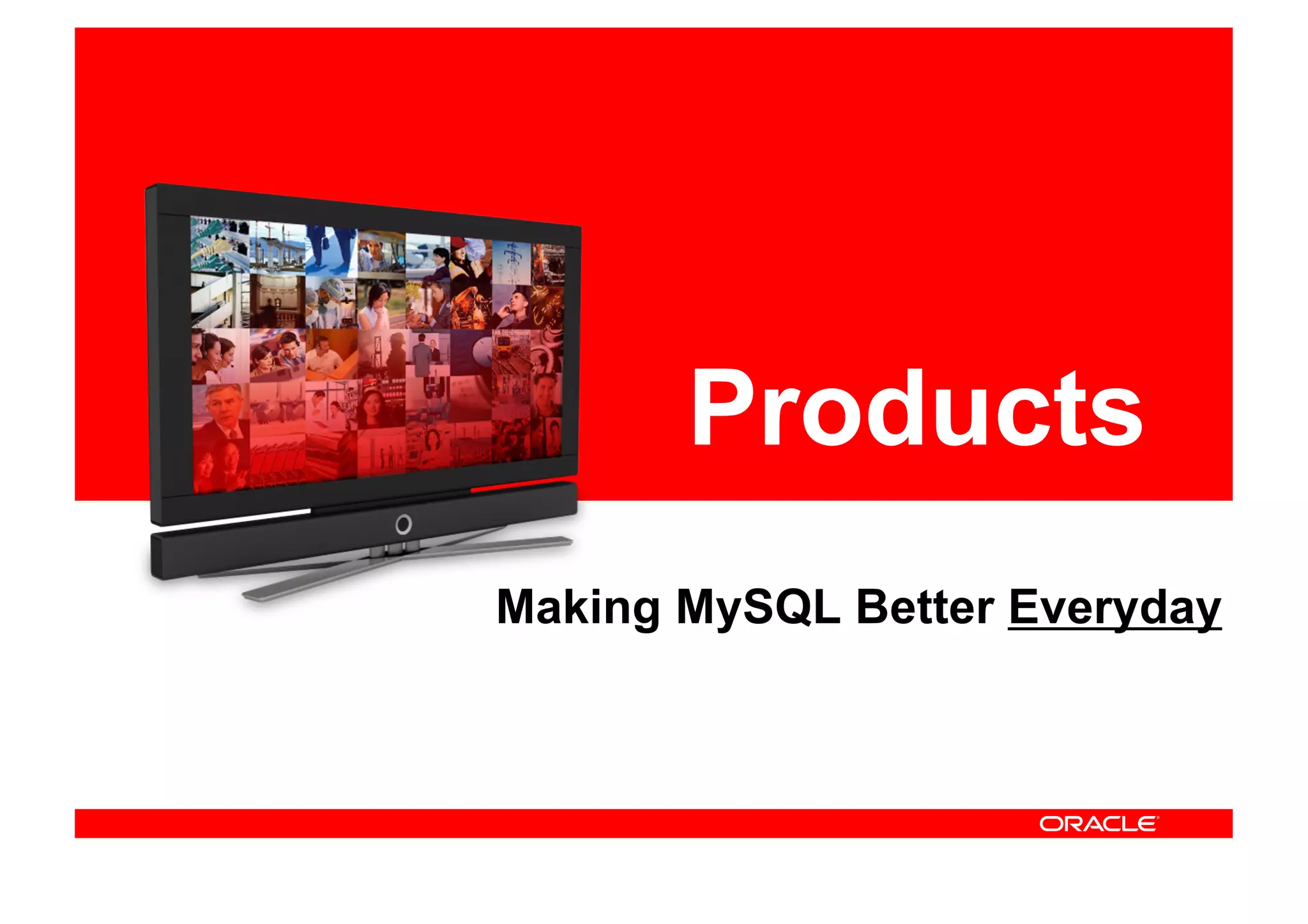 Products

Making MySQL Better Everyday

ORACLE